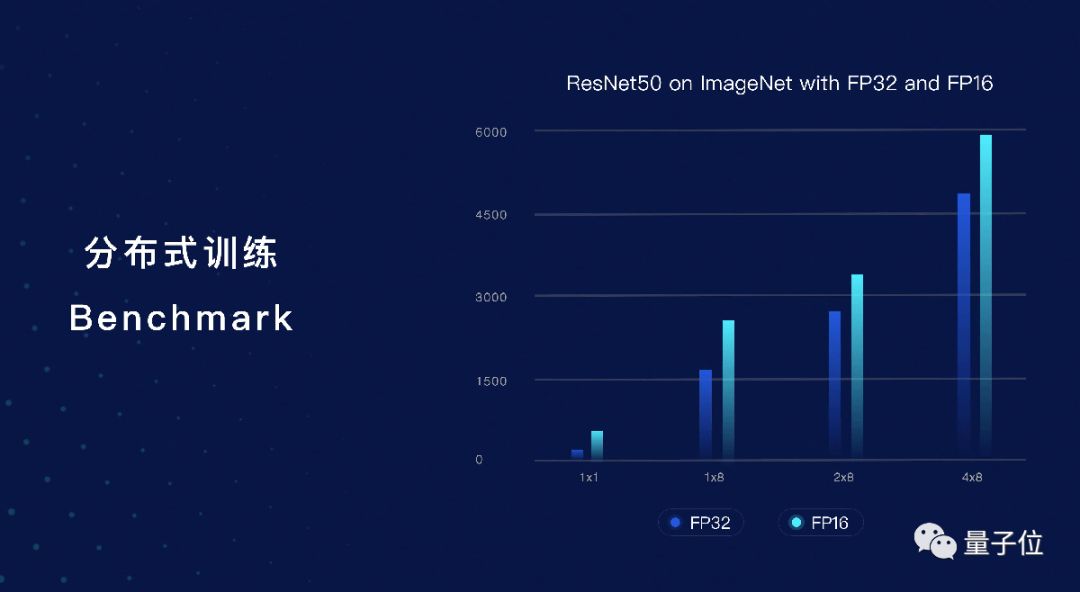 分布式训练
Benchmark

ResNet50 on ImageNet with FP32 and FP16

6000
4500
3000
1500
0

1x1
1x8
2x8
4x8

FP32
FP16

量子位